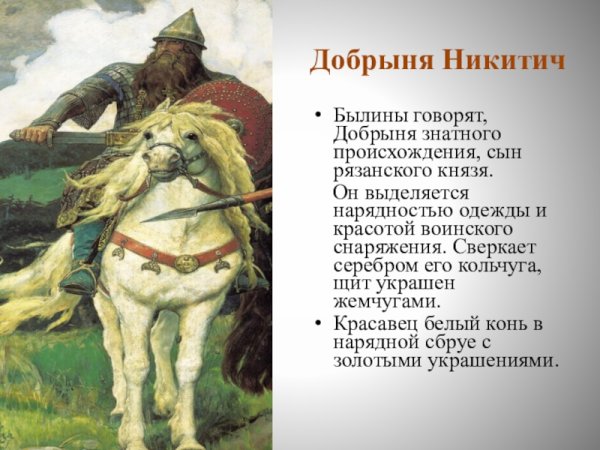 Добрыня Никитич

• Былины говорят, Добрыня знатного происхождения, сын рязанского князя.

Он выделяется нарядностью одежды и красотой воинского снаряжения. Сверкает серебром его кольчуга, щит украшен жемчугами.

• Красавец белый конь в нарядной сбруе с золотыми украшениями.